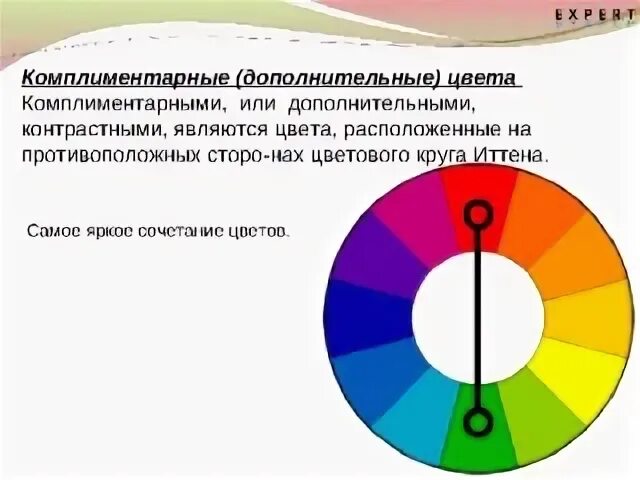 EXPERT

Комплиментарные (дополнительные) цвета
Комплиментарными, или дополнительными, контрастными, являются цвета, расположенные на противоположных сторо-нах цветового круга Иттена.

Самое яркое сочетание цветов.